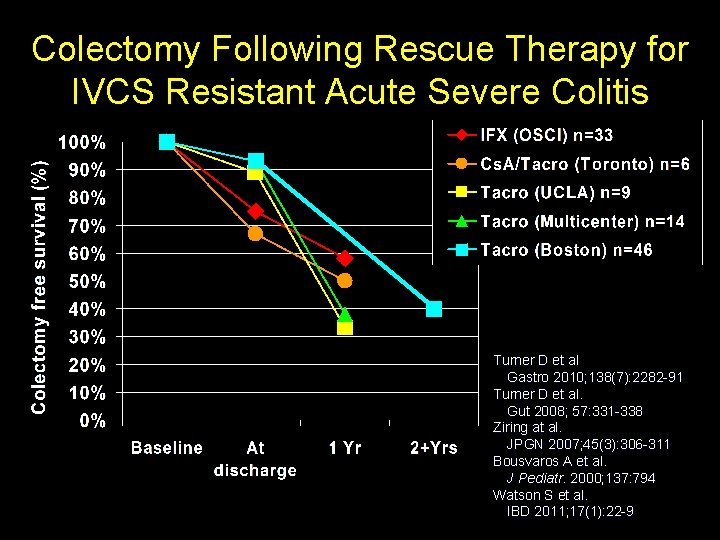 Colectomy Following Rescue Therapy for IVCS Resistant Acute Severe Colitis

Colectomy free survival (%)

100%
90%
80%
70%
60%
50%
40%
30%
20%
10%
0%

Baseline
At discharge
1 Yr
2+Yrs

IFX (OSCI) n=33
CsA/Tacro (Toronto) n=6
Tacro (UCLA) n=9
Tacro (Multicenter) n=14
Tacro (Boston) n=46

Turner D et al
Gastro 2010;138(7):2282-91
Turner D et al.
Gut 2008; 57:331-338
Ziring at al.
JPGN 2007;45(3):306-311
Bousvaros A et al.
J Pediatr. 2000;137:794
Watson S et al.
IBD 2011;17(1):22-9